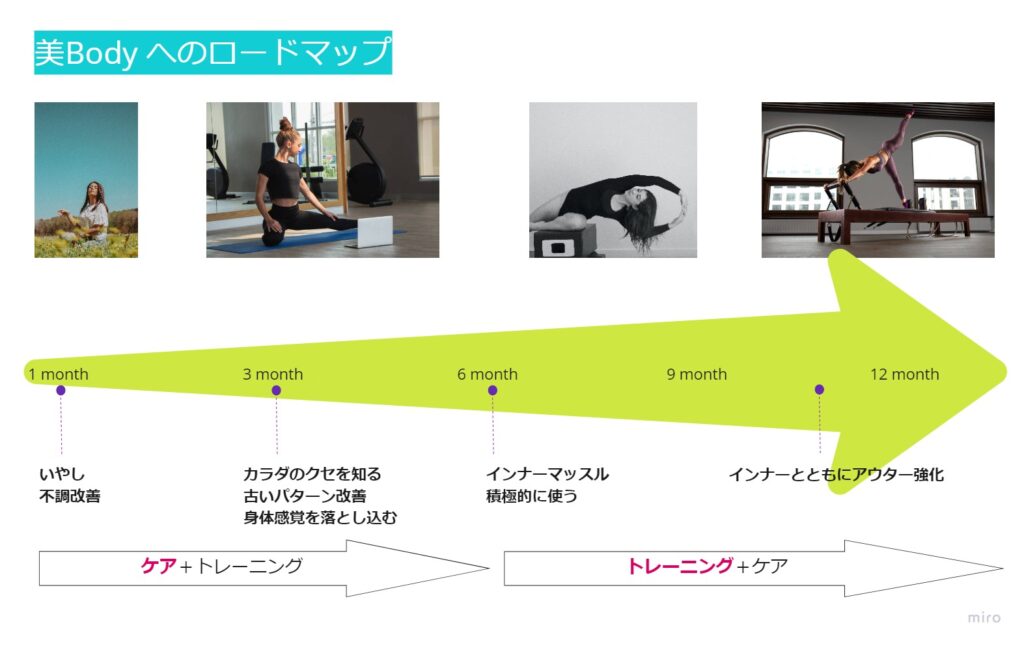 美Body へのロードマップ

1 month

3 month

6 month

9 month

12 month

いやし
不調改善

カラダのクセを知る
古いパターン改善
身体感覚を落とし込む

インナーマッスル
積極的に使う

インナーとともにアウター強化

ケア＋トレーニング

トレーニング＋ケア

miro